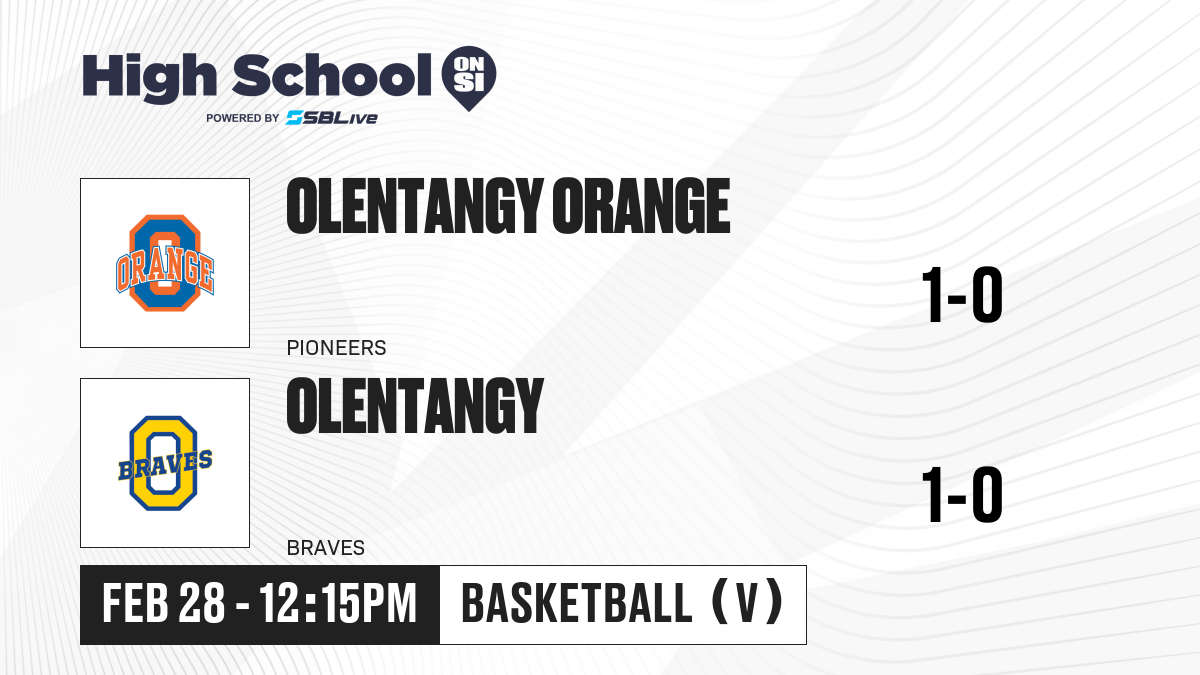 High School ON SI
POWERED BY SBLive

ORANGE

OLENTANGY ORANGE

1-0

PIONEERS

BRAVES

OLENTANGY

1-0

BRAVES

FEB 28 - 12:15PM

BASKETBALL (V)